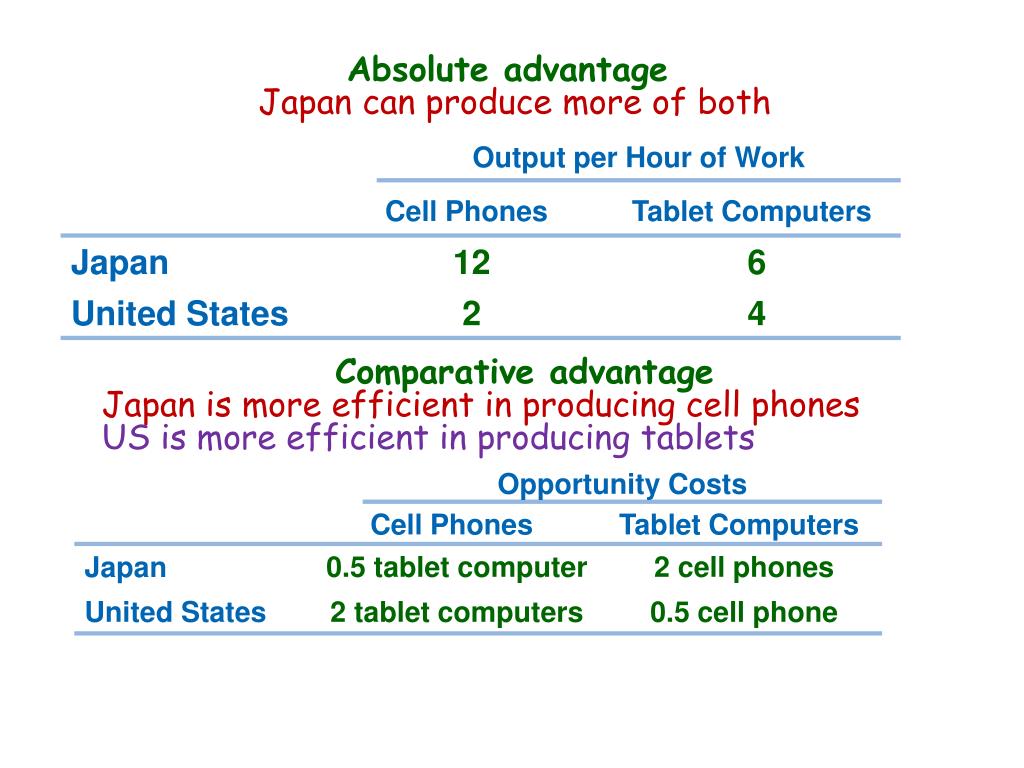 Absolute advantage
Japan can produce more of both

| | Output per Hour of Work | |
|---|---|---|
| | Cell Phones | Tablet Computers |
| Japan | 12 | 6 |
| United States | 2 | 4 |

Comparative advantage
Japan is more efficient in producing cell phones
US is more efficient in producing tablets

| | Opportunity Costs | |
|---|---|---|
| | Cell Phones | Tablet Computers |
| Japan | 0.5 tablet computer | 2 cell phones |
| United States | 2 tablet computers | 0.5 cell phone |